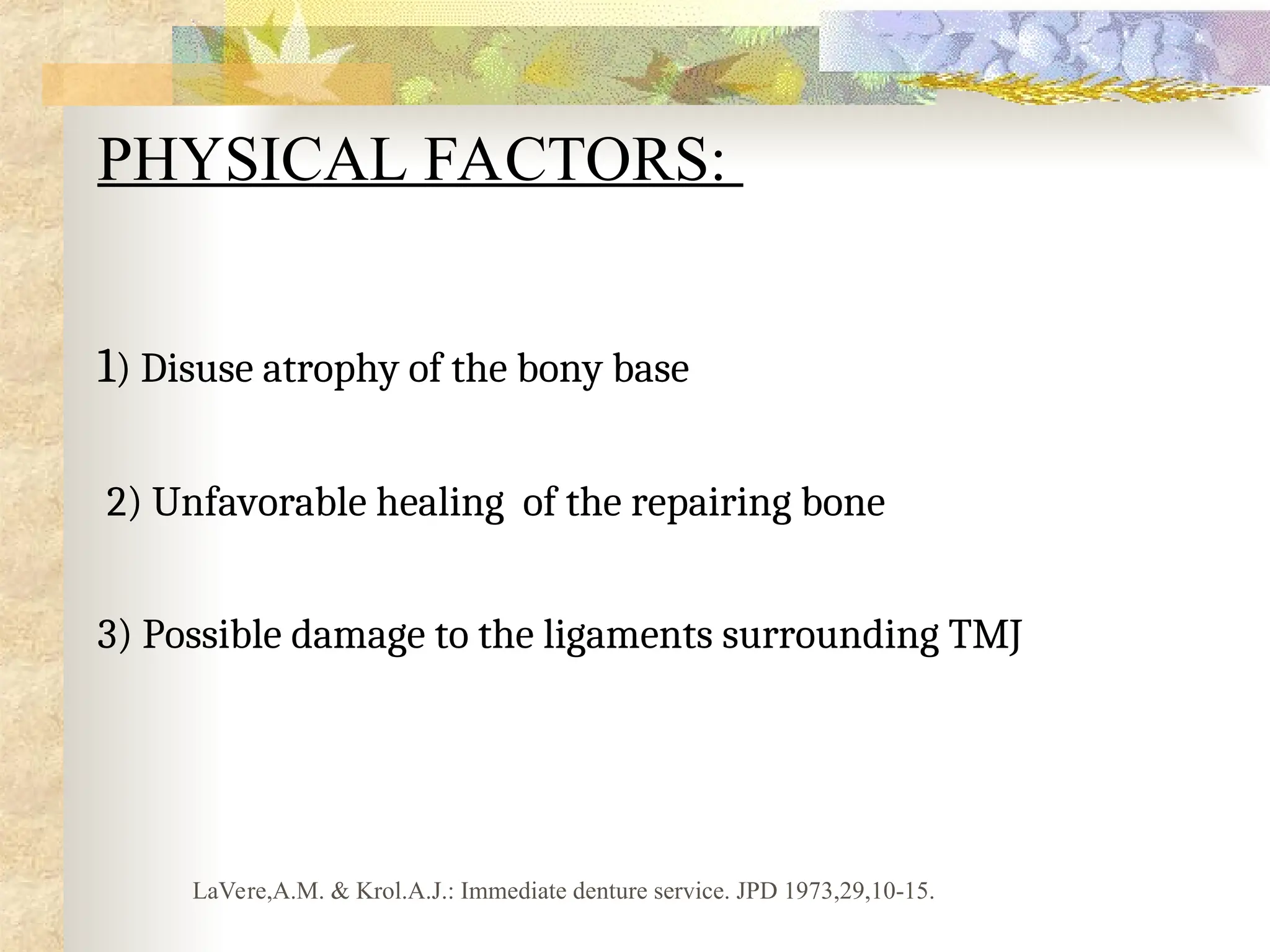 PHYSICAL FACTORS:

1) Disuse atrophy of the bony base

2) Unfavorable healing of the repairing bone

3) Possible damage to the ligaments surrounding TMJ

LaVere,A.M. & Krol.A.J.: Immediate denture service. JPD 1973,29,10-15.